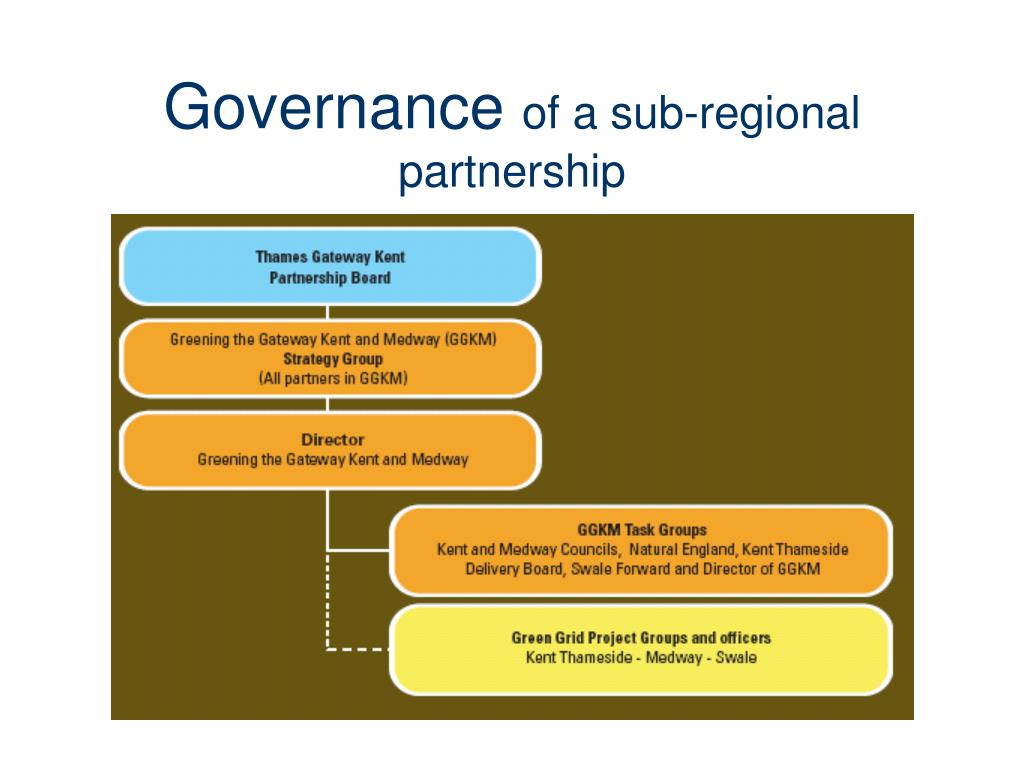 Governance of a sub-regional partnership

Thames Gateway Kent
Partnership Board

Greening the Gateway Kent and Medway (GGKM)
Strategy Group
(All partners in GGKM)

Director
Greening the Gateway Kent and Medway

GGKM Task Groups
Kent and Medway Councils, Natural England, Kent Thameside Delivery Board, Swale Forward and Director of GGKM

Green Grid Project Groups and officers
Kent Thameside - Medway - Swale